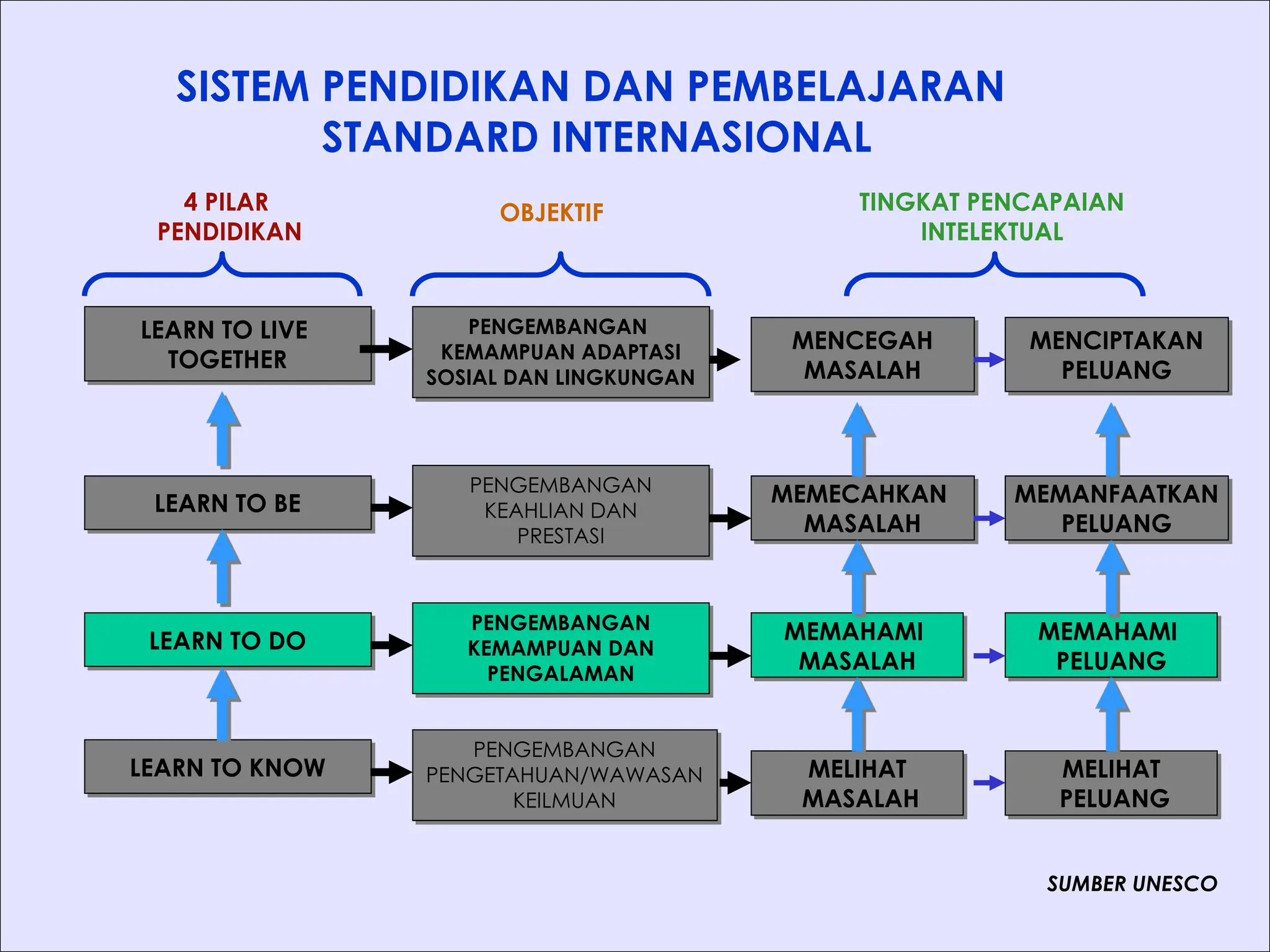 SISTEM PENDIDIKAN DAN PEMBELAJARAN STANDARD INTERNASIONAL

4 PILAR PENDIDIKAN

OBJEKTIF

TINGKAT PENCAPAIAN INTELEKTUAL

LEARN TO LIVE TOGETHER

PENGEMBANGAN KEMAMPUAN ADAPTASI SOSIAL DAN LINGKUNGAN

MENCEGAH MASALAH

MENCIPTAKAN PELUANG

LEARN TO BE

PENGEMBANGAN KEAHLIAN DAN PRESTASI

MEMECAHKAN MASALAH

MEMANFAATKAN PELUANG

LEARN TO DO

PENGEMBANGAN KEMAMPUAN DAN PENGALAMAN

MEMAHAMI MASALAH

MEMAHAMI PELUANG

LEARN TO KNOW

PENGEMBANGAN PENGETAHUAN/WAWASAN KEILMUAN

MELIHAT MASALAH

MELIHAT PELUANG

SUMBER UNESCO